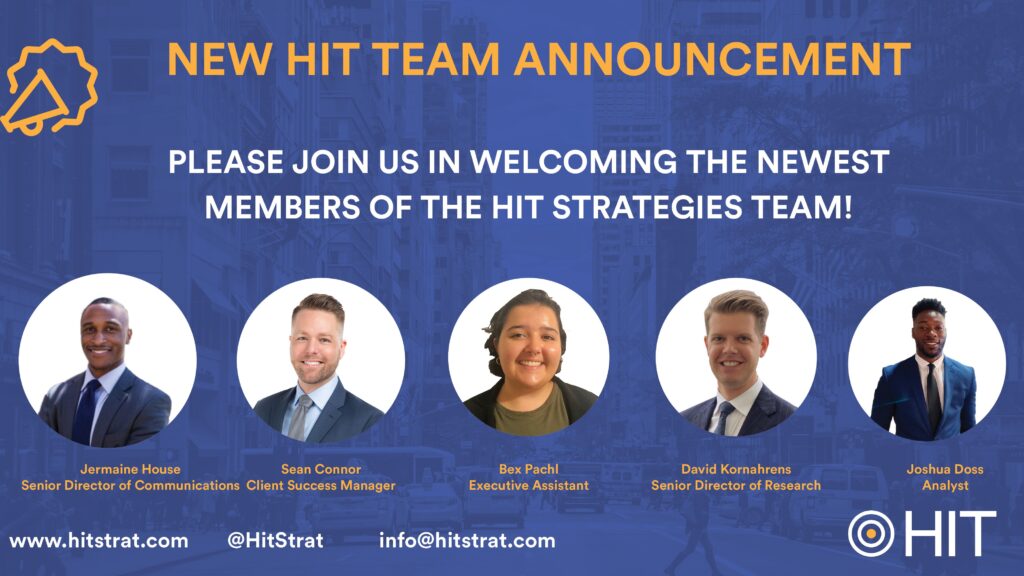 NEW HIT TEAM ANNOUNCEMENT

PLEASE JOIN US IN WELCOMING THE NEWEST MEMBERS OF THE HIT STRATEGIES TEAM!

Jermaine House
Senior Director of Communications

Sean Connor
Client Success Manager

Bex Pachl
Executive Assistant

David Kornahrens
Senior Director of Research

Joshua Doss
Analyst

www.hitstrat.com @HitStrat info@hitstrat.com

HIT